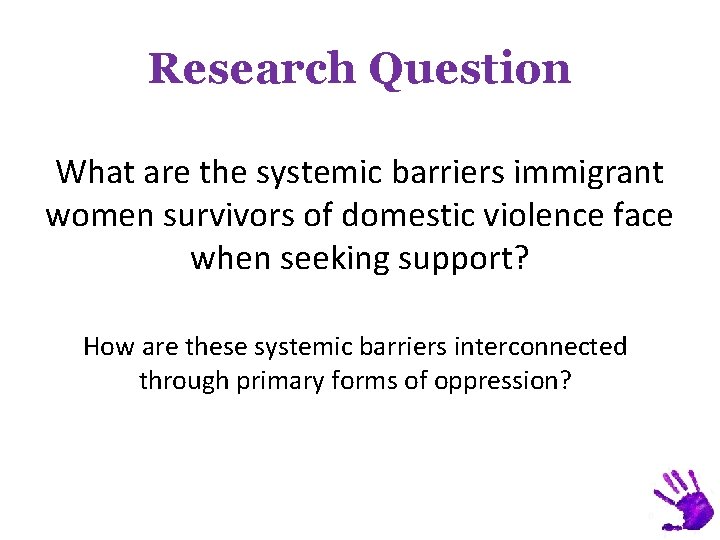 Research Question

What are the systemic barriers immigrant women survivors of domestic violence face when seeking support?

How are these systemic barriers interconnected through primary forms of oppression?